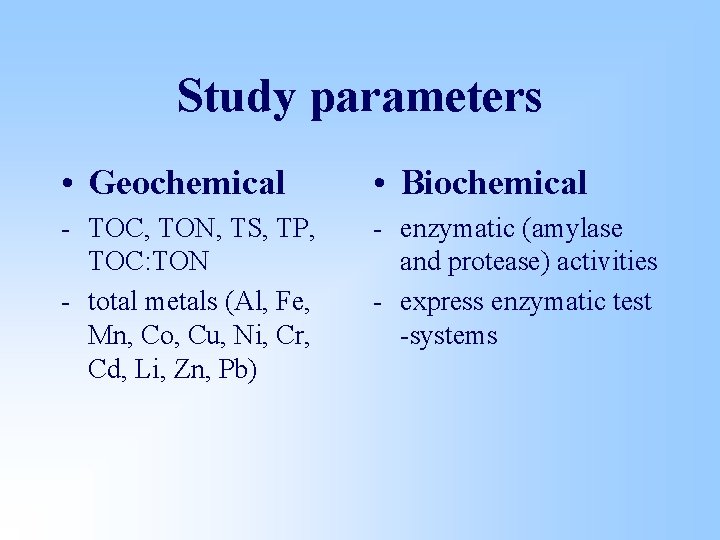 Study parameters

• Geochemical

- TOC, TON, TS, TP, TOC:TON
- total metals (Al, Fe, Mn, Co, Cu, Ni, Cr, Cd, Li, Zn, Pb)

• Biochemical

- enzymatic (amylase and protease) activities
- express enzymatic test -systems